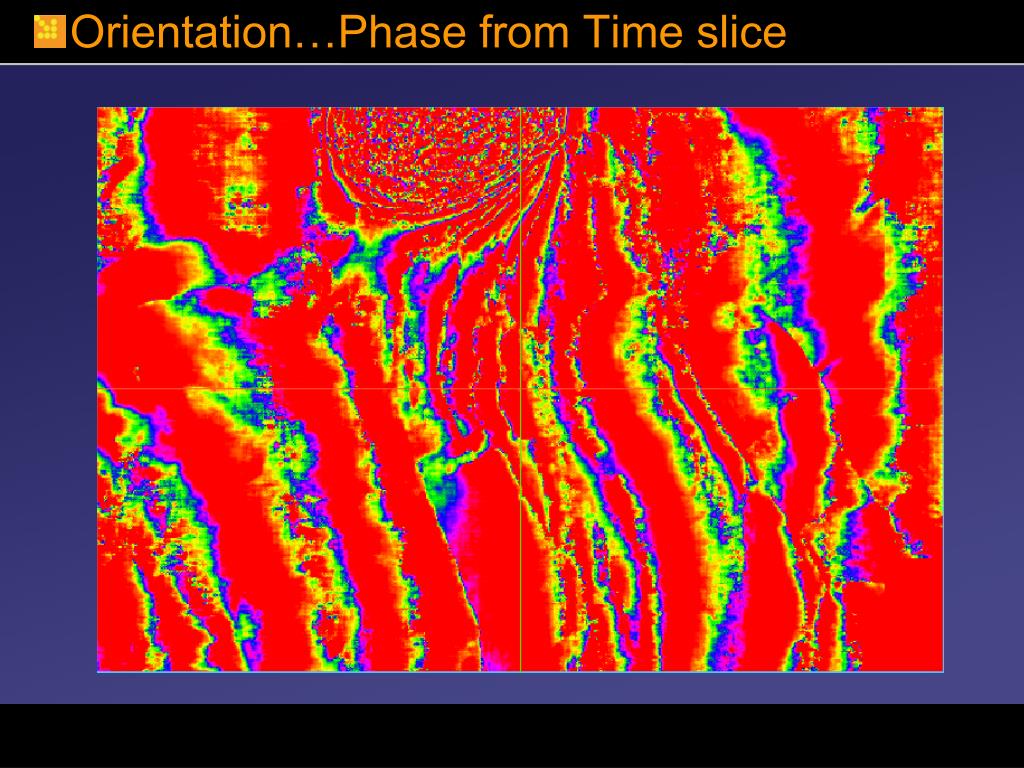 Orientation…Phase from Time slice